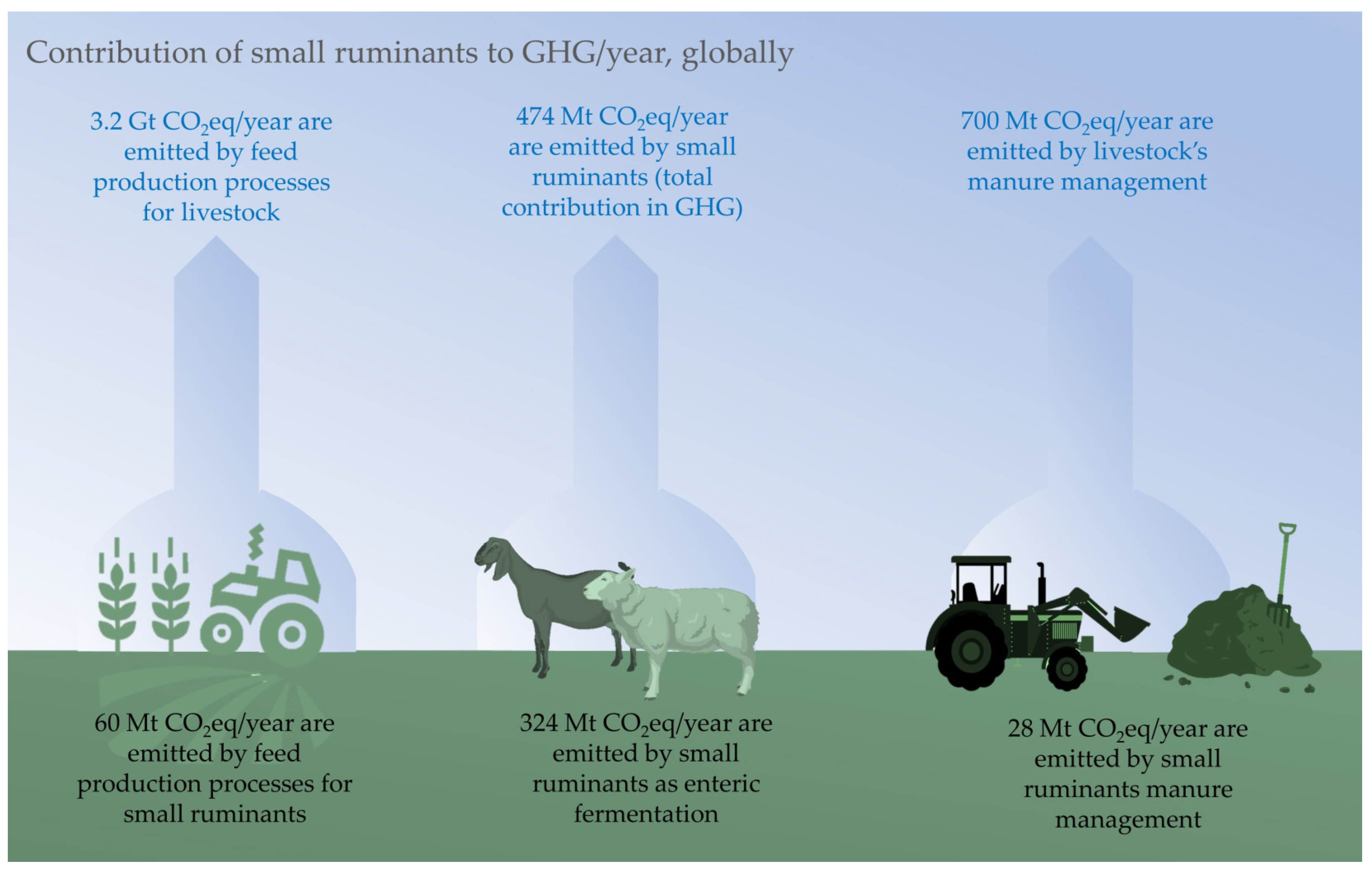 Contribution of small ruminants to GHG/year, globally

3.2 Gt $CO_2$eq/year are emitted by feed production processes for livestock

474 Mt $CO_2$eq/year are emitted by small ruminants (total contribution in GHG)

700 Mt $CO_2$eq/year are emitted by livestock's manure management

60 Mt $CO_2$eq/year are emitted by feed production processes for small ruminants

324 Mt $CO_2$eq/year are emitted by small ruminants as enteric fermentation

28 Mt $CO_2$eq/year are emitted by small ruminants manure management